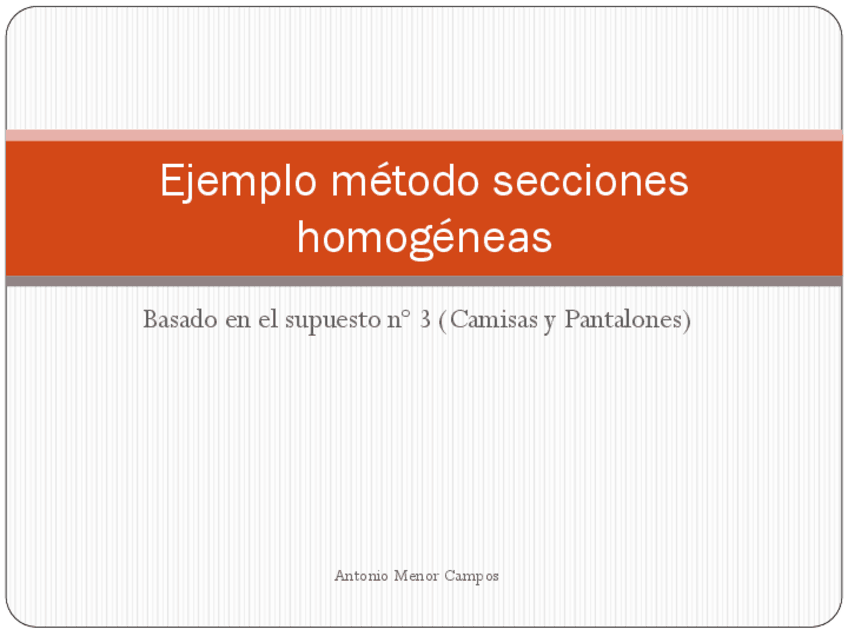 Ejemplo método secciones homogéneas

Basado en el supuesto nº 3 (Camisas y Pantalones)

Antonio Menor Campos